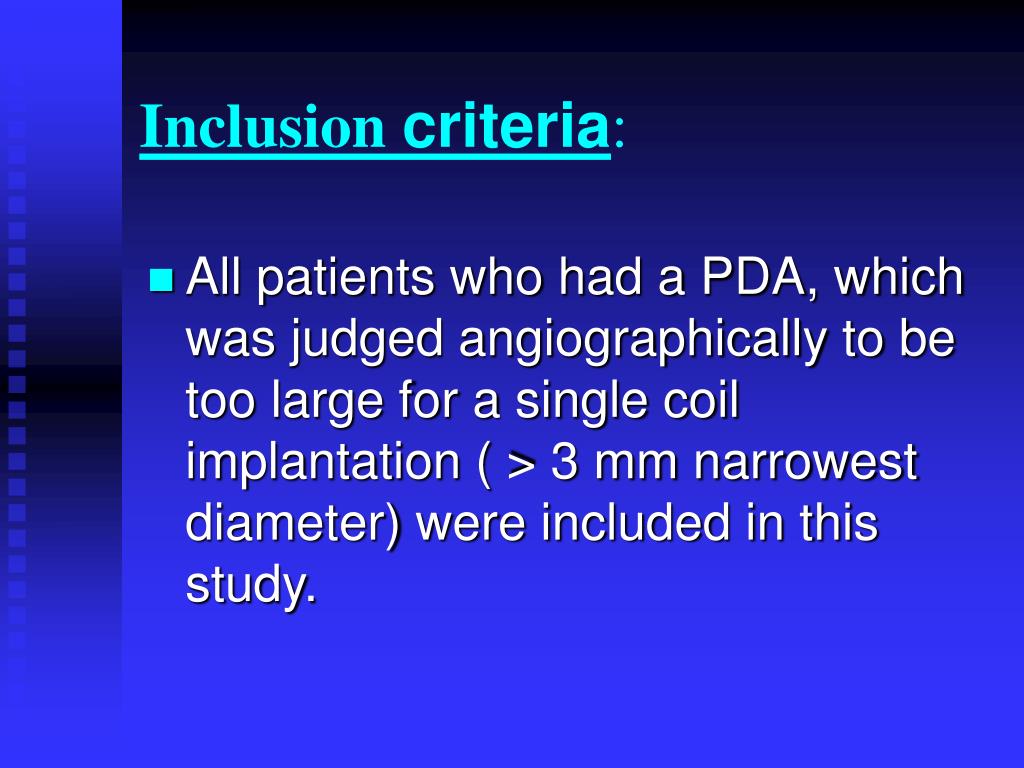 Inclusion criteria:

All patients who had a PDA, which was judged angiographically to be too large for a single coil implantation ( > 3 mm narrowest diameter) were included in this study.